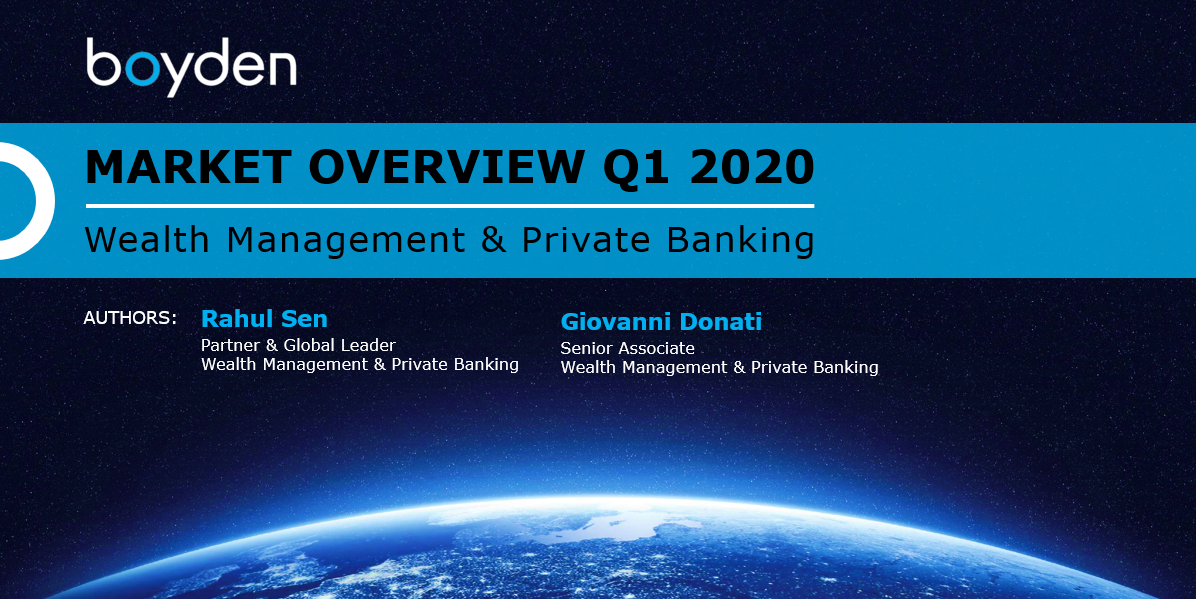 boyden

MARKET OVERVIEW Q1 2020

Wealth Management & Private Banking

AUTHORS:

Rahul Sen
Partner & Global Leader
Wealth Management & Private Banking

Giovanni Donati
Senior Associate
Wealth Management & Private Banking